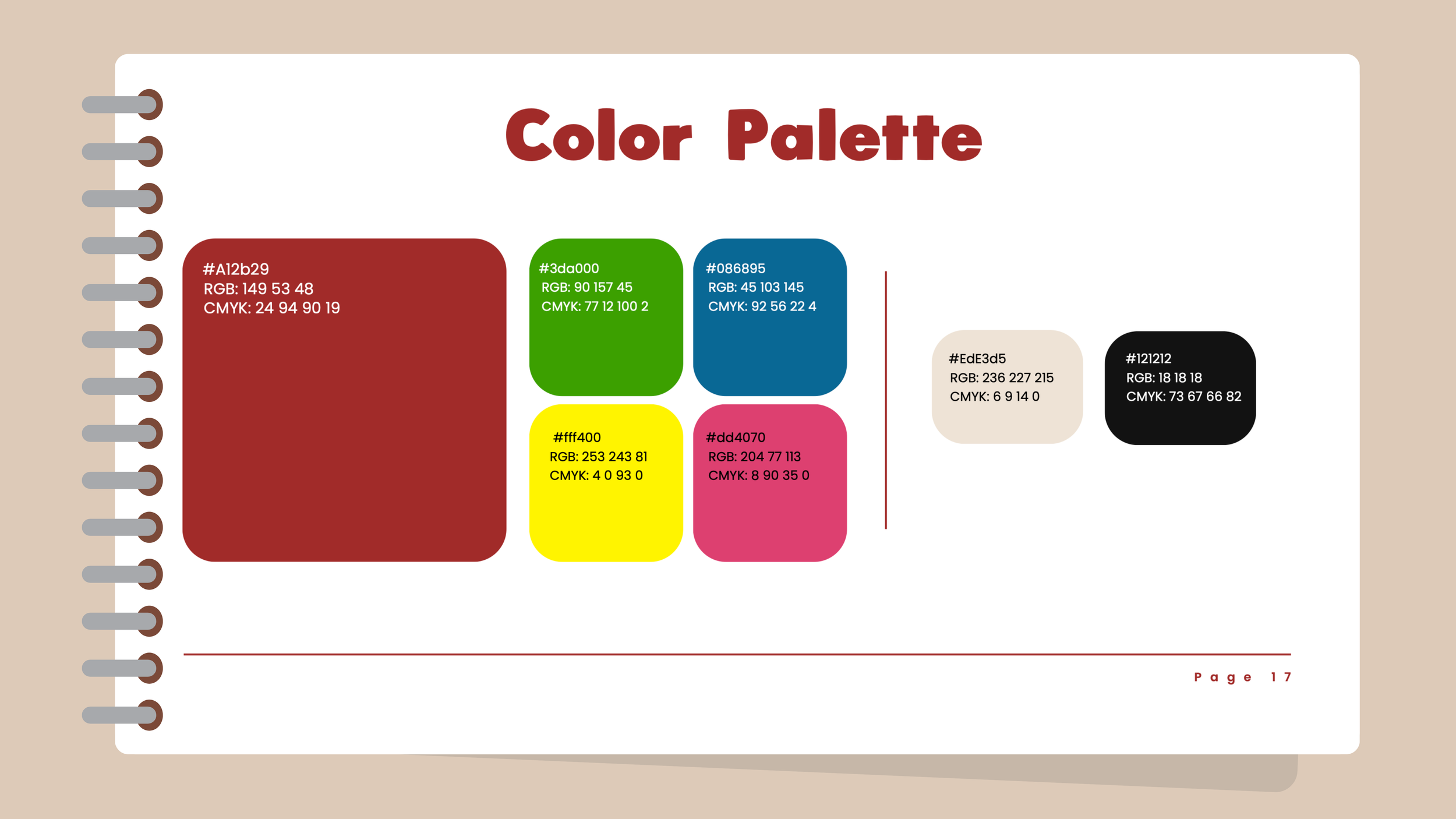 Color Palette

#A12b29
RGB: 149 53 48
CMYK: 24 94 90 19

#3da000
RGB: 90 157 45
CMYK: 77 12 100 2

#086895
RGB: 45 103 145
CMYK: 92 56 22 4

#fff400
RGB: 253 243 81
CMYK: 4 0 93 0

#dd4070
RGB: 204 77 113
CMYK: 8 90 35 0

#EdE3d5
RGB: 236 227 215
CMYK: 6 9 14 0

#121212
RGB: 18 18 18
CMYK: 73 67 66 82

Page 17